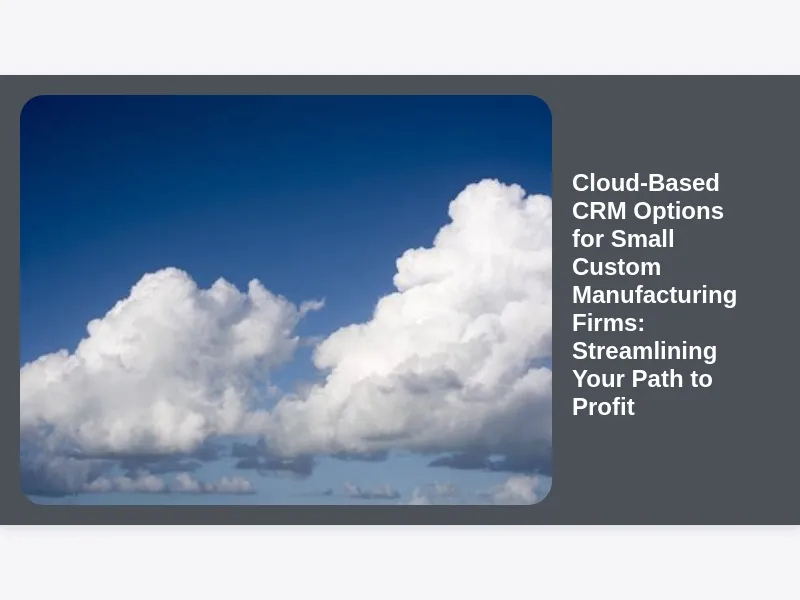 Cloud-Based CRM Options for Small Custom Manufacturing Firms: Streamlining Your Path to Profit